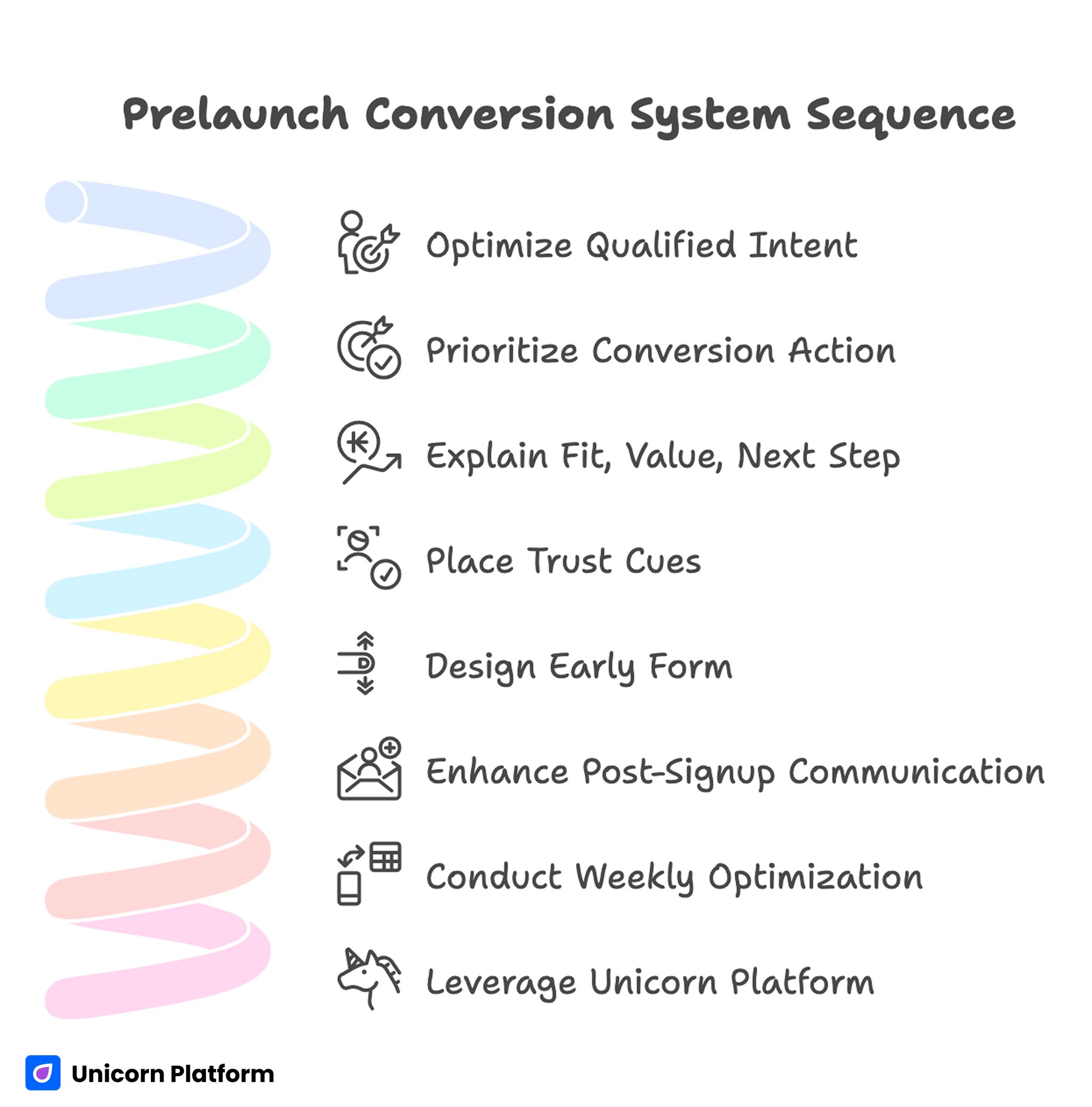 Prelaunch Conversion System Sequence

Optimize Qualified Intent

Prioritize Conversion Action

Explain Fit, Value, Next Step

Place Trust Cues

Design Early Form

Enhance Post-Signup Communication

Conduct Weekly Optimization

Leverage Unicorn Platform

Unicorn Platform